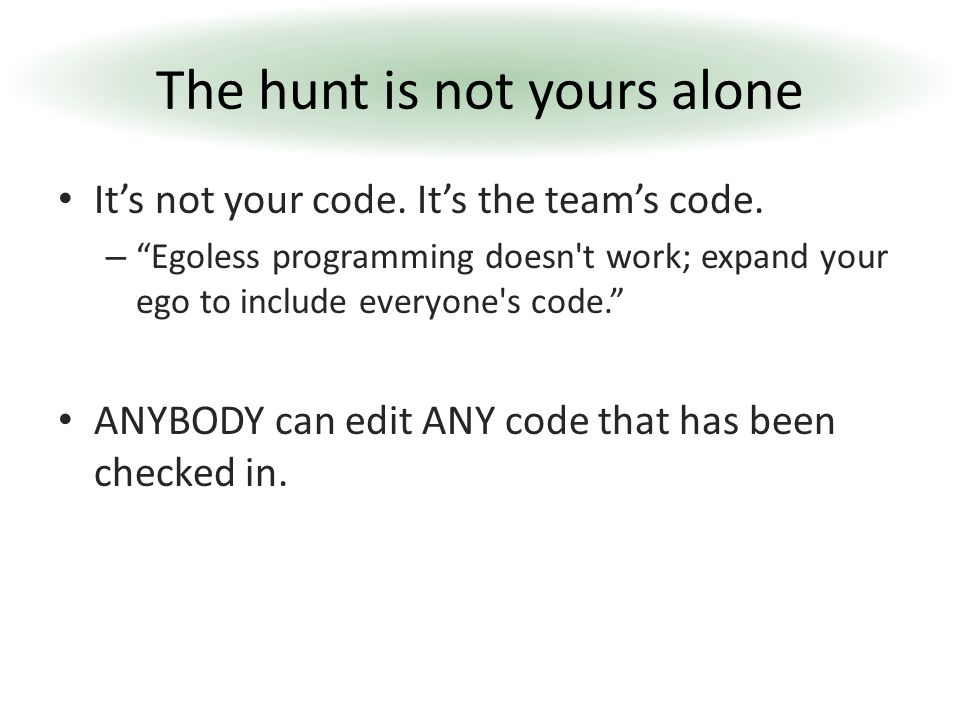 The hunt is not yours alone

• It’s not your code. It’s the team’s code.
– “Egoless programming doesn't work; expand your ego to include everyone's code.”

• ANYBODY can edit ANY code that has been checked in.